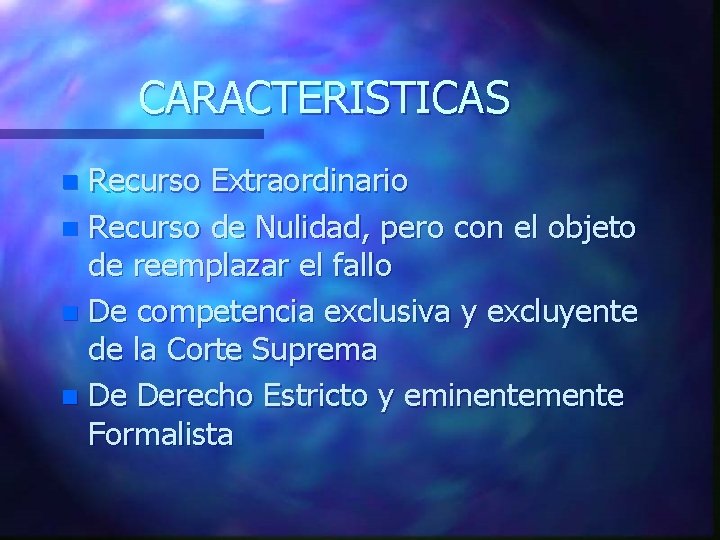 CARACTERISTICAS

- Recurso Extraordinario
- Recurso de Nulidad, pero con el objeto de reemplazar el fallo
- De competencia exclusiva y excluyente de la Corte Suprema
- De Derecho Estricto y eminentemente Formalista